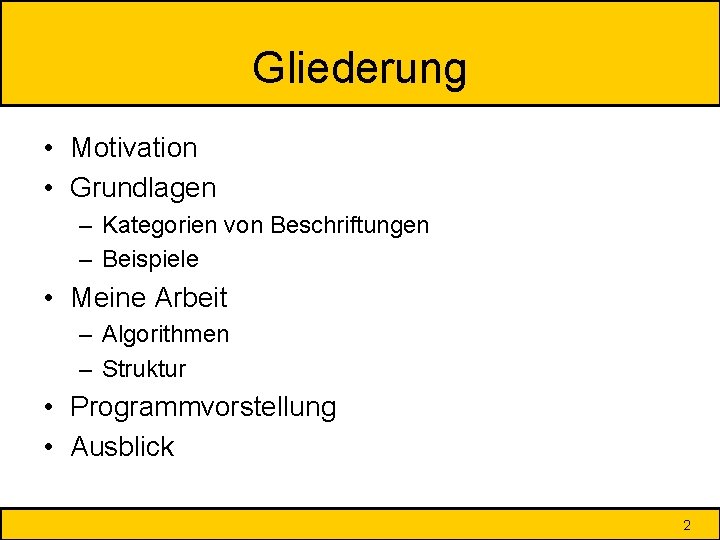 Gliederung

• Motivation
• Grundlagen
  – Kategorien von Beschriftungen
  – Beispiele
• Meine Arbeit
  – Algorithmen
  – Struktur
• Programmvorstellung
• Ausblick

2